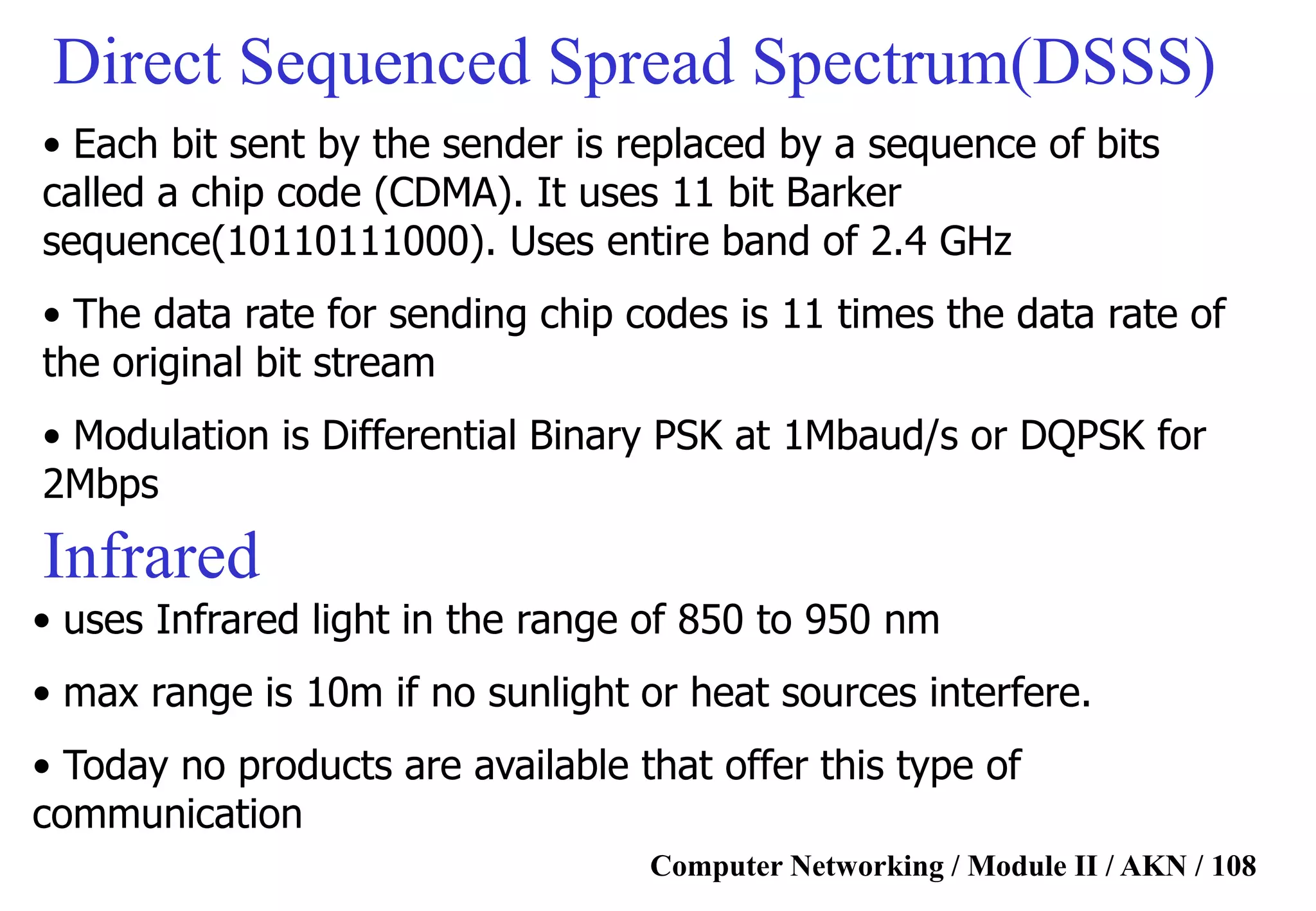 Direct Sequenced Spread Spectrum(DSSS)

• Each bit sent by the sender is replaced by a sequence of bits called a chip code (CDMA). It uses 11 bit Barker sequence(10110111000). Uses entire band of 2.4 GHz

• The data rate for sending chip codes is 11 times the data rate of the original bit stream

• Modulation is Differential Binary PSK at 1Mbaud/s or DQPSK for 2Mbps

Infrared

• uses Infrared light in the range of 850 to 950 nm

• max range is 10m if no sunlight or heat sources interfere.

• Today no products are available that offer this type of communication

Computer Networking / Module II / AKN / 108